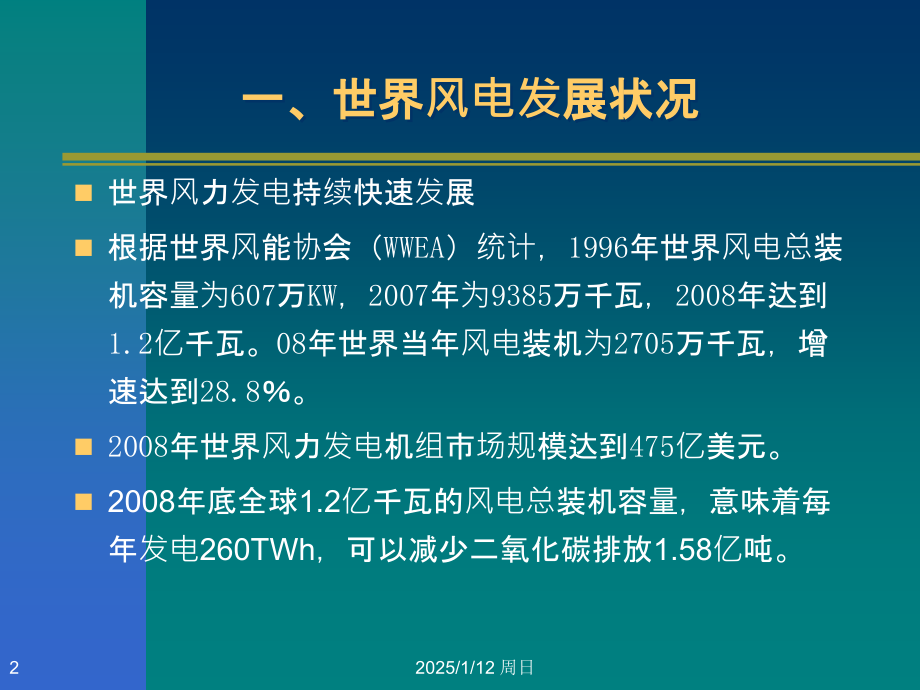 一、世界风电发展状况

世界风力发电持续快速发展

根据世界风能协会（WWEA）统计，1996年世界风电总装机容量为607万KW，2007年为9385万千瓦，2008年达到1.2亿千瓦。08年世界当年风电装机为2705万千瓦，增速达到28.8%。

2008年世界风力发电机组市场规模达到475亿美元。

2008年底全球1.2亿千瓦的风电总装机容量，意味着每年发电260TWh，可以减少二氧化碳排放1.58亿吨。

2

2025/1/12 周日